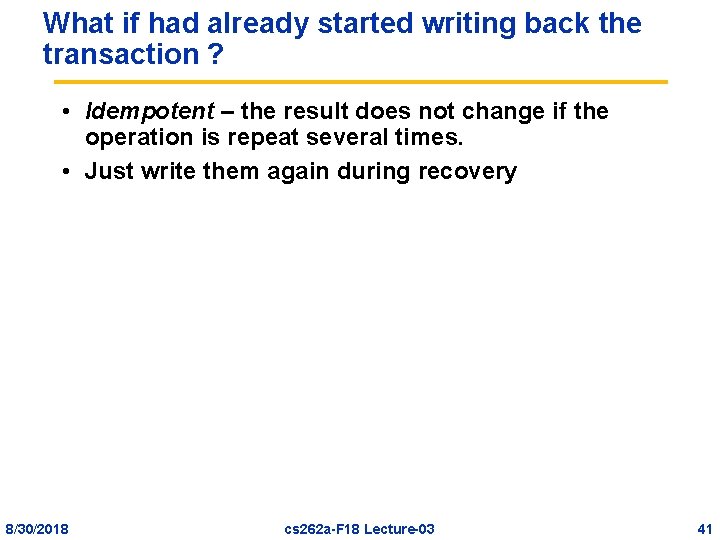 What if had already started writing back the transaction ?

• Idempotent – the result does not change if the operation is repeat several times.

• Just write them again during recovery

8/30/2018

cs262a-F18 Lecture-03

41